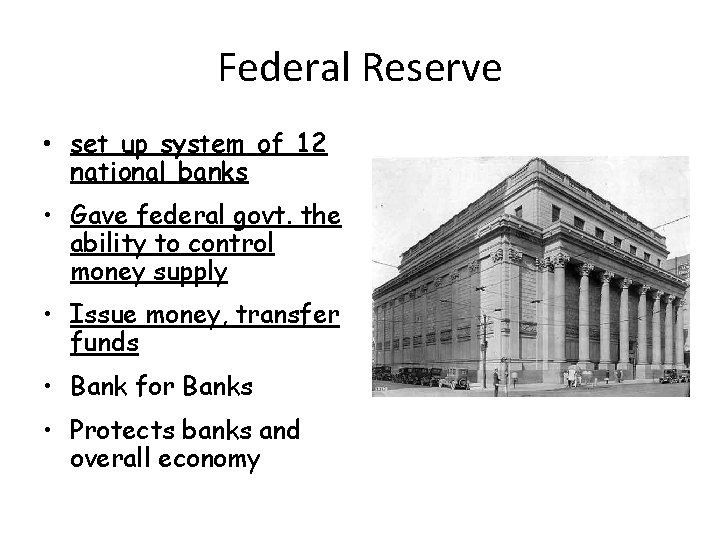 Federal Reserve

• set up system of 12 national banks
• Gave federal govt. the ability to control money supply
• Issue money, transfer funds
• Bank for Banks
• Protects banks and overall economy